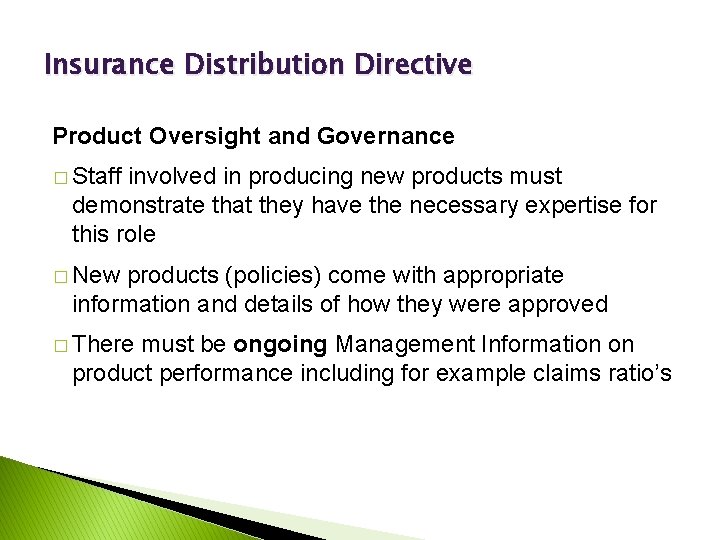 Insurance Distribution Directive

Product Oversight and Governance

□ Staff involved in producing new products must demonstrate that they have the necessary expertise for this role

□ New products (policies) come with appropriate information and details of how they were approved

□ There must be ongoing Management Information on product performance including for example claims ratio's